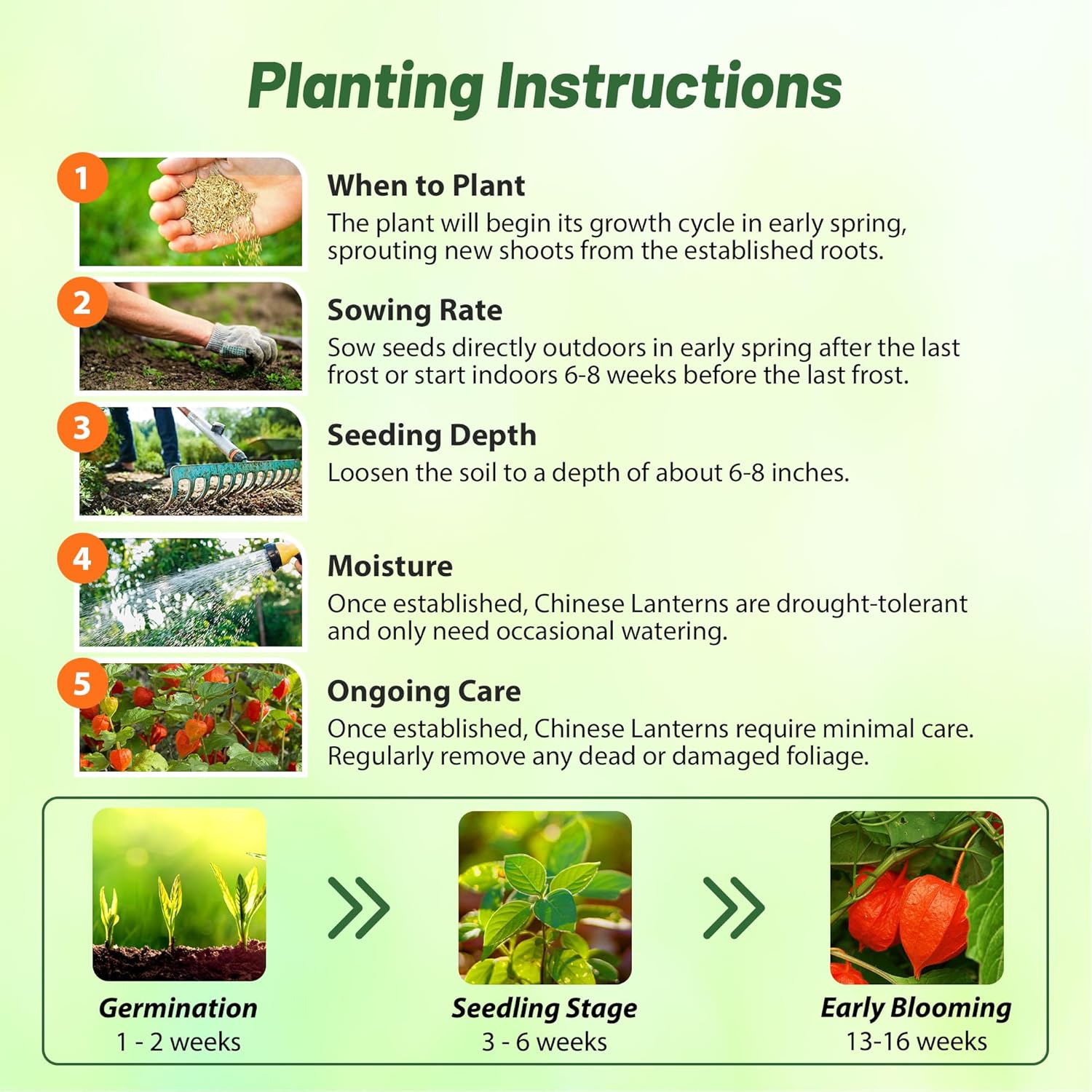 Planting Instructions

1
When to Plant
The plant will begin its growth cycle in early spring, sprouting new shoots from the established roots.

2
Sowing Rate
Sow seeds directly outdoors in early spring after the last frost or start indoors 6-8 weeks before the last frost.

3
Seeding Depth
Loosen the soil to a depth of about 6-8 inches.

4
Moisture
Once established, Chinese Lanterns are drought-tolerant and only need occasional watering.

5
Ongoing Care
Once established, Chinese Lanterns require minimal care. Regularly remove any dead or damaged foliage.

Germination
1 - 2 weeks

Seedling Stage
3 - 6 weeks

Early Blooming
13-16 weeks